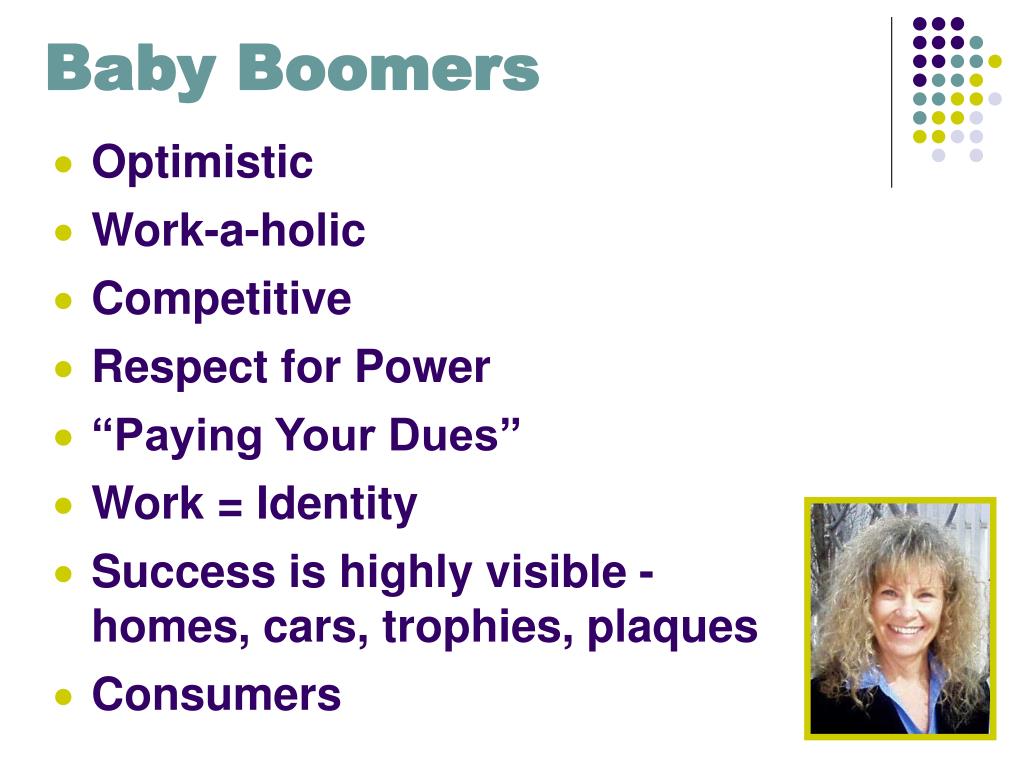 Baby Boomers

- Optimistic
- Work-a-holic
- Competitive
- Respect for Power
- “Paying Your Dues”
- Work = Identity
- Success is highly visible - homes, cars, trophies, plaques
- Consumers